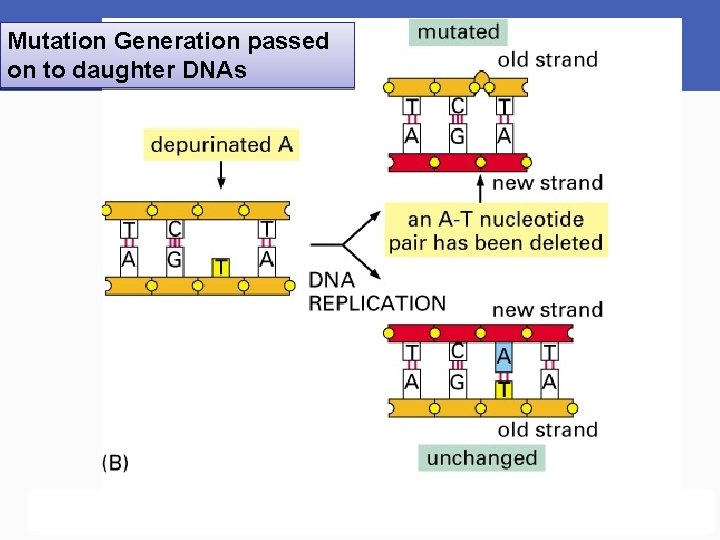 Mutation Generation passed on to daughter DNAs

depurinated A

T C T
A G T A

DNA REPLICATION

mutated

old strand

T C T
A G A

new strand

an A-T nucleotide pair has been deleted

new strand

T C A T
A G T A

old strand

unchanged

(B)